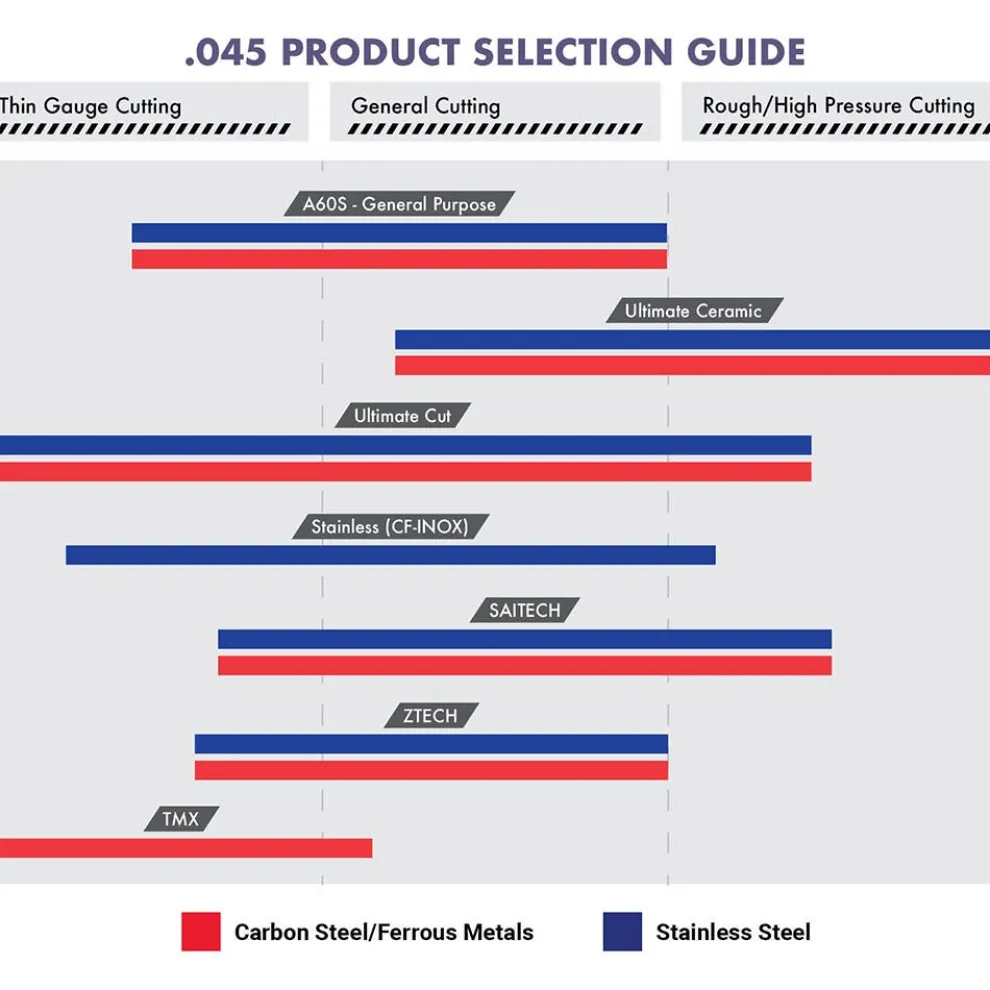 .045 PRODUCT SELECTION GUIDE

Thin Gauge Cutting

General Cutting

Rough/High Pressure Cutting

A60S - General Purpose

Ultimate Ceramic

Ultimate Cut

Stainless (CF-INOX)

SAITECH

ZTECH

TMX

Carbon Steel/Ferrous Metals

Stainless Steel